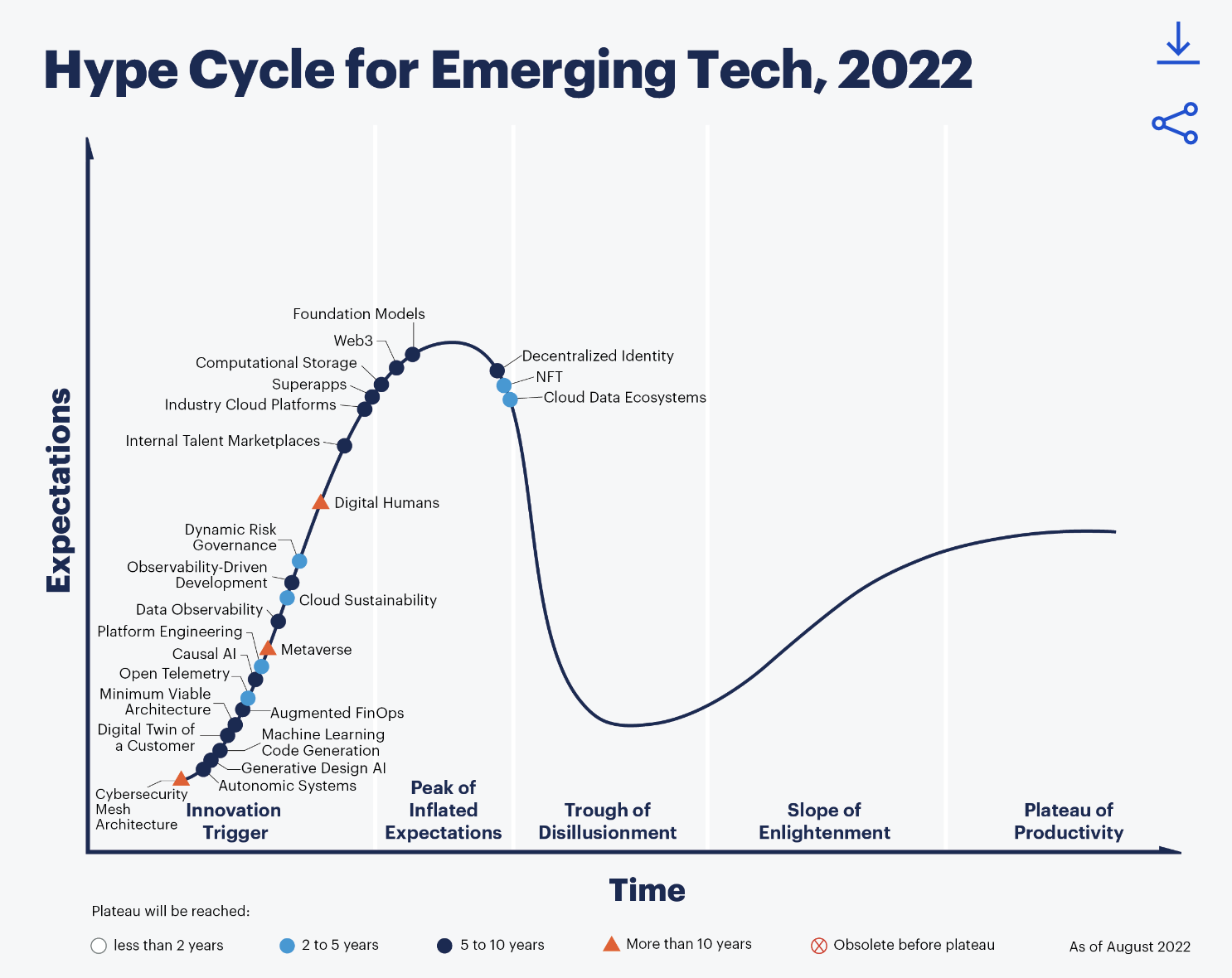 Hype Cycle for Emerging Tech, 2022

Expectations

Foundation Models
Web3
Computational Storage
Superapps
Industry Cloud Platforms
Internal Talent Marketplaces
Digital Humans
Dynamic Risk Governance
Observability-Driven Development
Cloud Sustainability
Data Observability
Platform Engineering
Metaverse
Causal AI
Open Telemetry
Minimum Viable Architecture
Augmented FinOps
Digital Twin of a Customer
Machine Learning Code Generation
Generative Design AI
Autonomic Systems
Cybersecurity Mesh Architecture
Decentralized Identity
NFT
Cloud Data Ecosystems

Innovation Trigger
Peak of Inflated Expectations
Trough of Disillusionment
Slope of Enlightenment
Plateau of Productivity

Time

Plateau will be reached:
less than 2 years
2 to 5 years
5 to 10 years
More than 10 years
Obsolete before plateau

As of August 2022